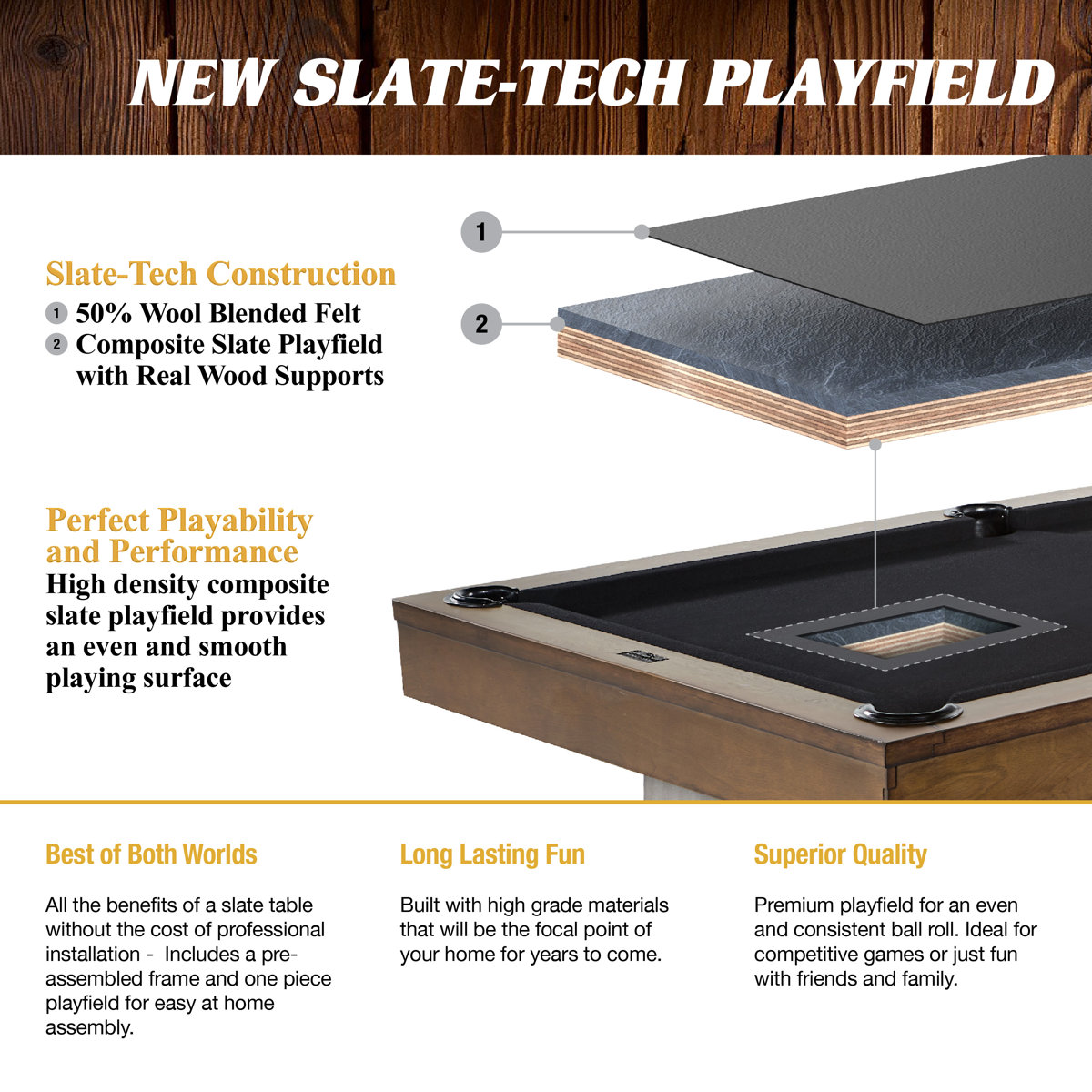 NEW SLATE-TECH PLAYFIELD

1

2

Slate-Tech Construction

1 50% Wool Blended Felt
2 Composite Slate Playfield with Real Wood Supports

Perfect Playability and Performance

High density composite slate playfield provides an even and smooth playing surface

Best of Both Worlds

All the benefits of a slate table without the cost of professional installation - Includes a pre-assembled frame and one piece playfield for easy at home assembly.

Long Lasting Fun

Built with high grade materials that will be the focal point of your home for years to come.

Superior Quality

Premium playfield for an even and consistent ball roll. Ideal for competitive games or just fun with friends and family.